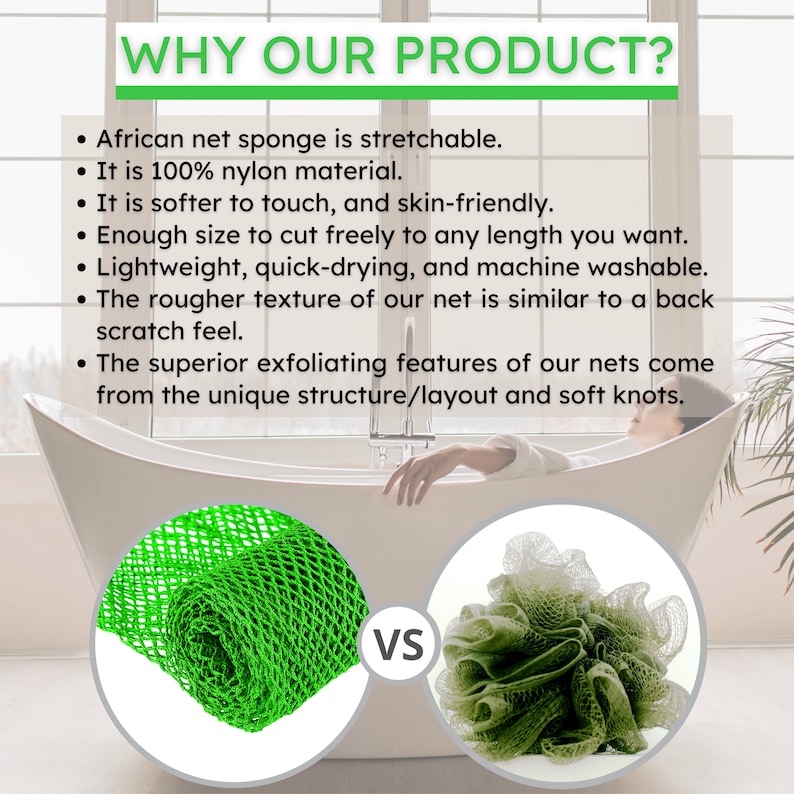 WHY OUR PRODUCT?

• African net sponge is stretchable.
• It is 100% nylon material.
• It is softer to touch, and skin-friendly.
• Enough size to cut freely to any length you want.
• Lightweight, quick-drying, and machine washable.
• The rougher texture of our net is similar to a back scratch feel.
• The superior exfoliating features of our nets come from the unique structure/layout and soft knots.

VS